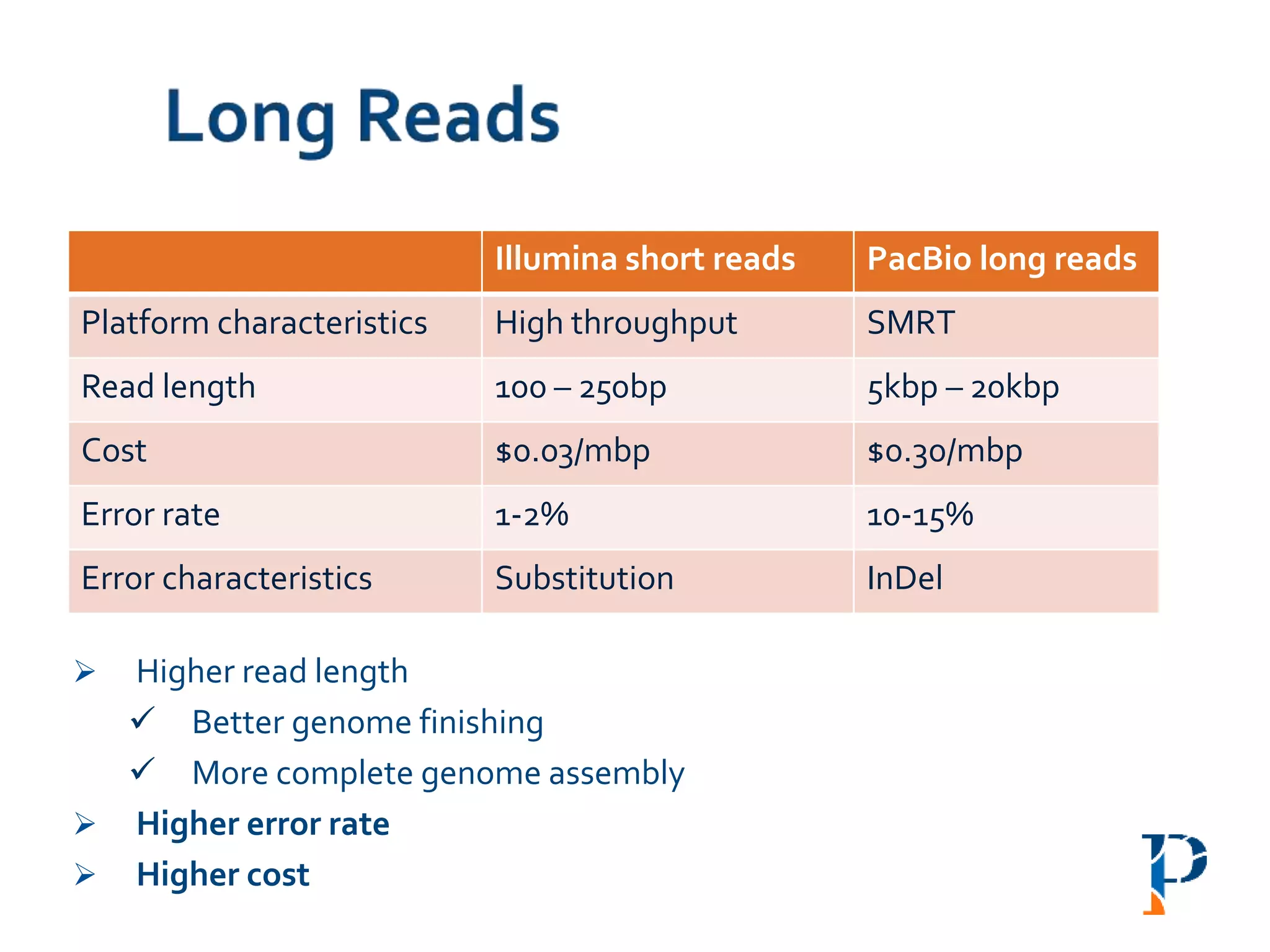 Long Reads

| | Illumina short reads | PacBio long reads |
|---|---|---|
| Platform characteristics | High throughput | SMRT |
| Read length | 100 – 250bp | 5kbp – 20kbp |
| Cost | \$0.03/mbp | \$0.30/mbp |
| Error rate | 1-2% | 10-15% |
| Error characteristics | Substitution | InDel |

➢ Higher read length
✓ Better genome finishing
✓ More complete genome assembly
➢ Higher error rate
➢ Higher cost